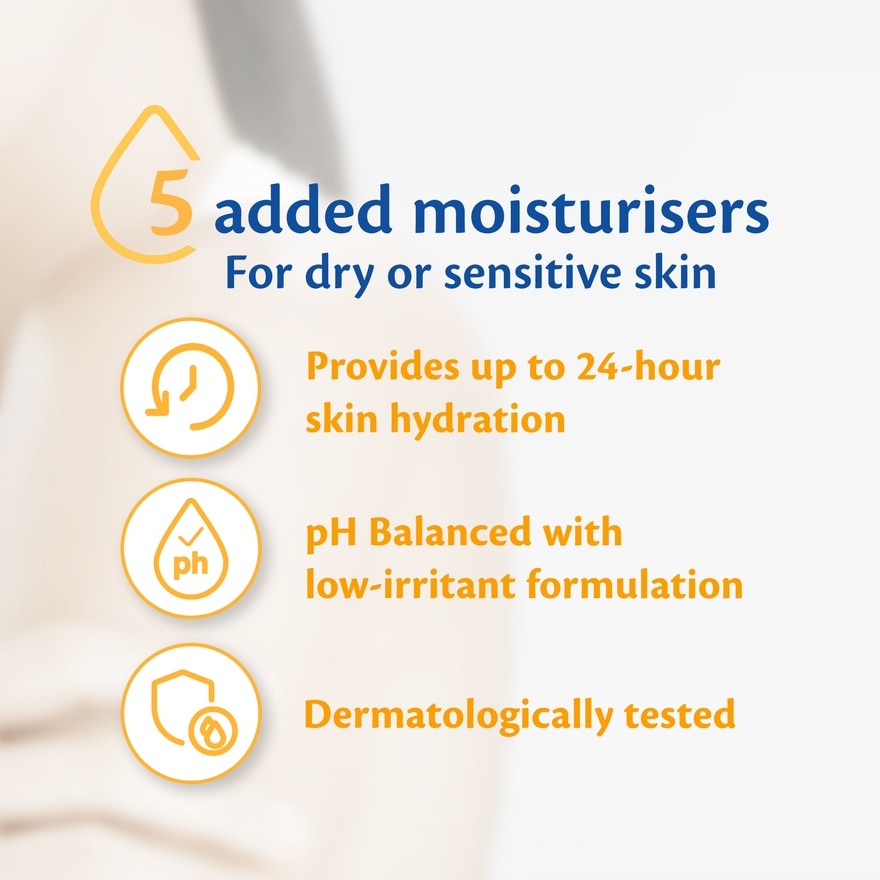 5 added moisturisers
For dry or sensitive skin

Provides up to 24-hour skin hydration

ph

pH Balanced with low-irritant formulation

Dermatologically tested